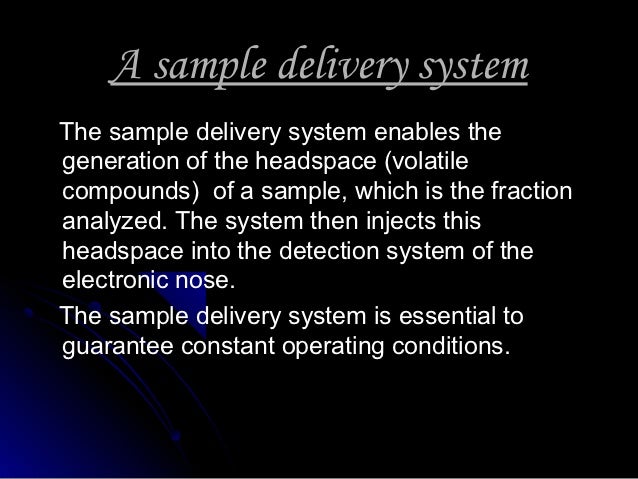 A sample delivery system

The sample delivery system enables the generation of the headspace (volatile compounds) of a sample, which is the fraction analyzed. The system then injects this headspace into the detection system of the electronic nose.

The sample delivery system is essential to guarantee constant operating conditions.